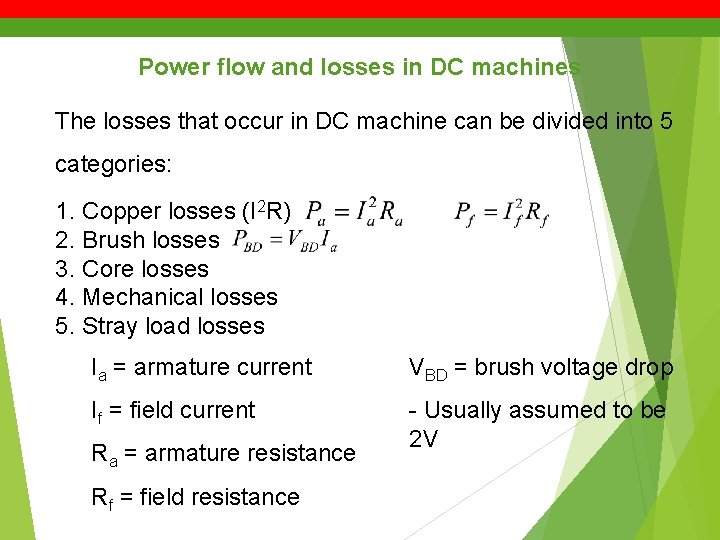 Power flow and losses in DC machines

The losses that occur in DC machine can be divided into 5 categories:

1. Copper losses ($I^2R$) $P_a = I_a^2 R_a$ $P_f = I_f^2 R_f$
2. Brush losses $P_{BD} = V_{BD} I_a$
3. Core losses
4. Mechanical losses
5. Stray load losses

$I_a$ = armature current

$I_f$ = field current

$R_a$ = armature resistance

$R_f$ = field resistance

$V_{BD}$ = brush voltage drop

- Usually assumed to be 2V